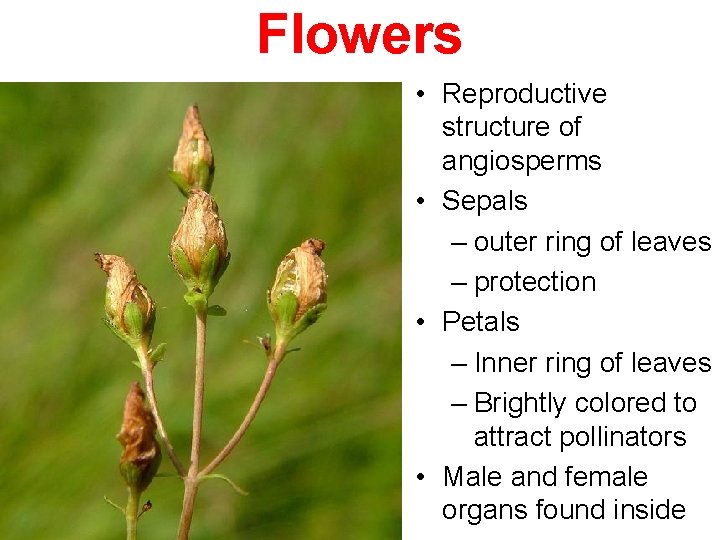 Flowers

• Reproductive structure of angiosperms
• Sepals
– outer ring of leaves
– protection
• Petals
– Inner ring of leaves
– Brightly colored to attract pollinators
• Male and female organs found inside